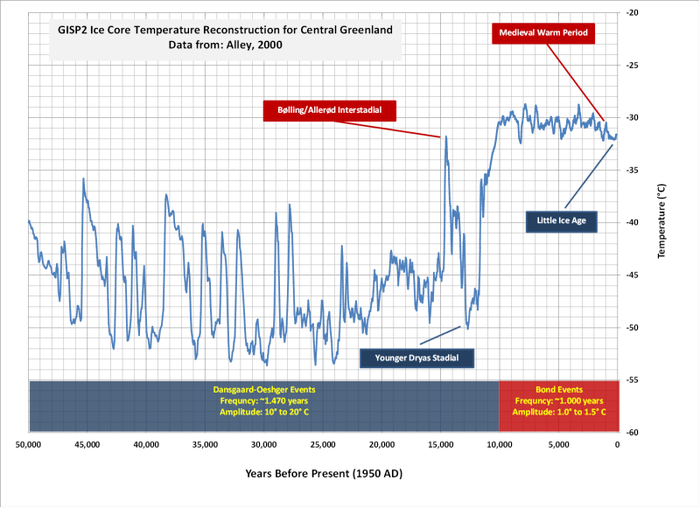 GISP2 Ice Core Temperature Reconstruction for Central Greenland
Data from: Alley, 2000

Medieval Warm Period

Bølling/Allerød Interstadial

Little Ice Age

Younger Dryas Stadial

Dansgaard-Oeshger Events
Frequncy: ~1.470 years
Amplitude: 10° to 20° C

Bond Events
Frequncy: ~1.000 years
Amplitude: 1.0° to 1.5° C

-20
-25
-30
-35
-40
-45
-50
-55
-60

Temperature (°C)

50,000 45,000 40,000 35,000 30,000 25,000 20,000 15,000 10,000 5,000 0

Years Before Present (1950 AD)